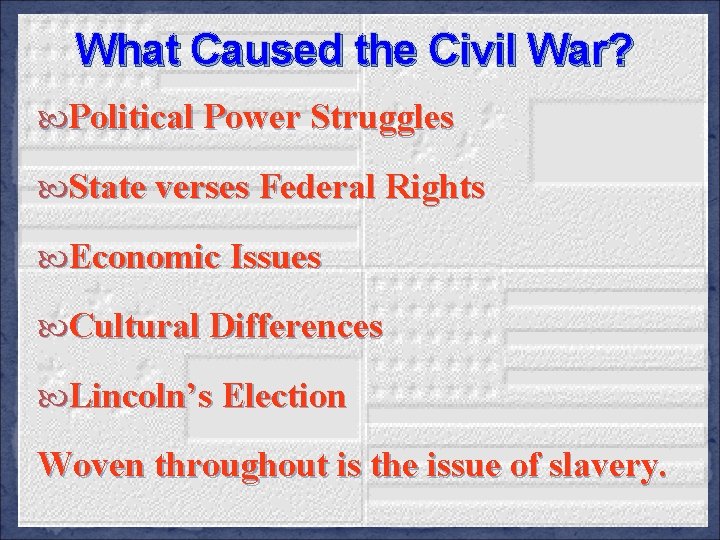 What Caused the Civil War?

Political Power Struggles

State verses Federal Rights

Economic Issues

Cultural Differences

Lincoln's Election

Woven throughout is the issue of slavery.